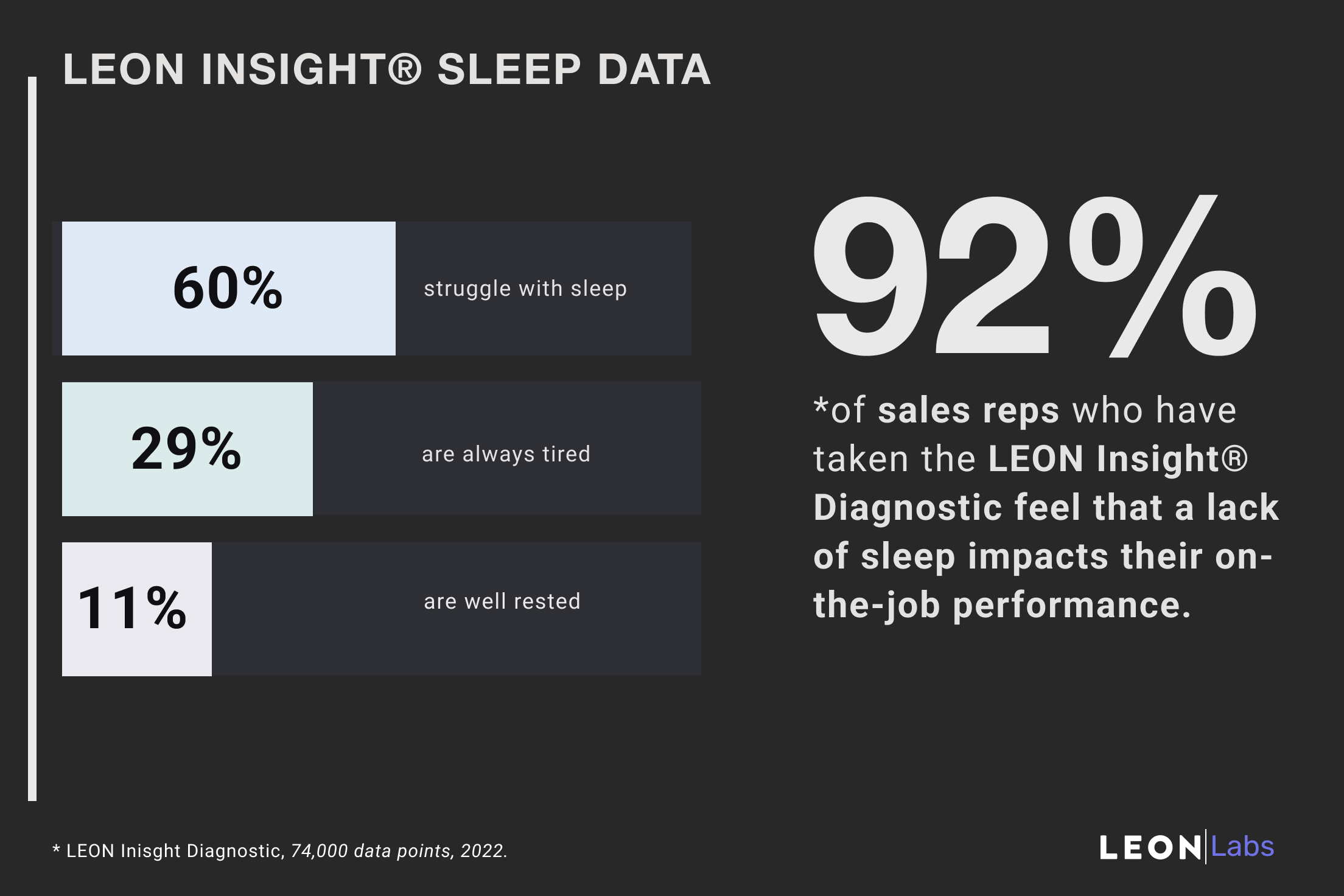 LEON INSIGHT® SLEEP DATA

60% struggle with sleep

29% are always tired

11% are well rested

92%

*of sales reps who have taken the LEON Insight® Diagnostic feel that a lack of sleep impacts their on-the-job performance.

* LEON Inisght Diagnostic, 74,000 data points, 2022.

LEON Labs